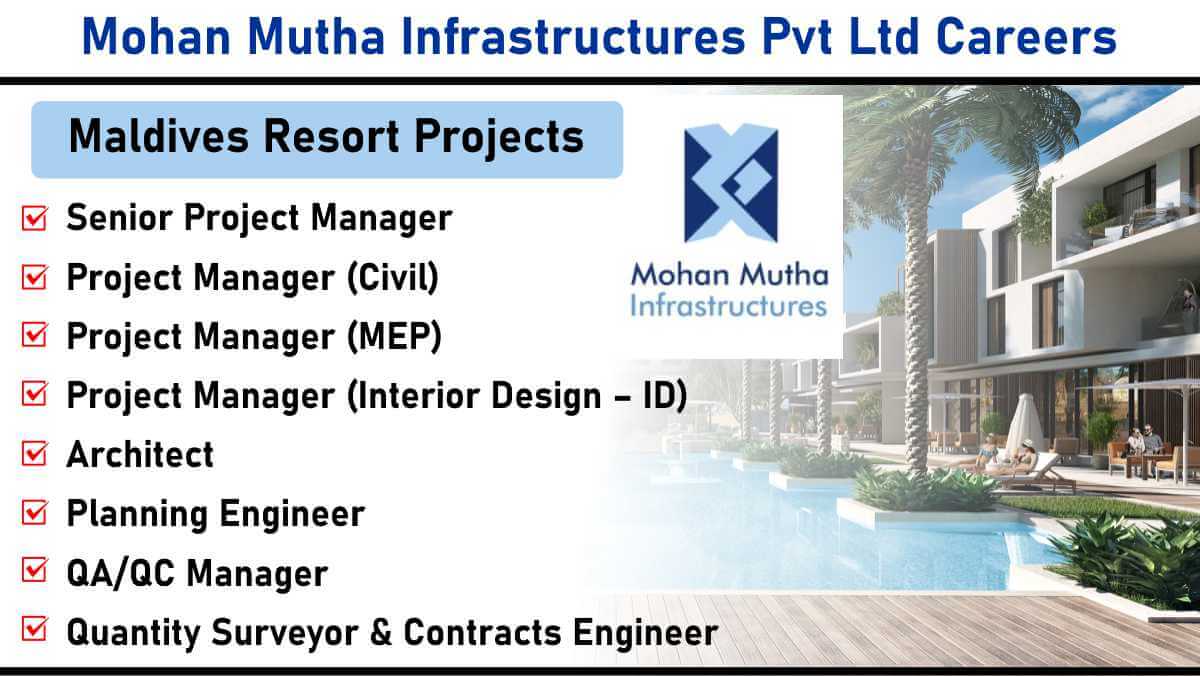 Mohan Mutha Infrastructures Pvt Ltd Careers

Maldives Resort Projects

Senior Project Manager
Project Manager (Civil)
Project Manager (MEP)
Project Manager (Interior Design – ID)
Architect
Planning Engineer
QA/QC Manager
Quantity Surveyor & Contracts Engineer

Mohan Mutha
Infrastructures